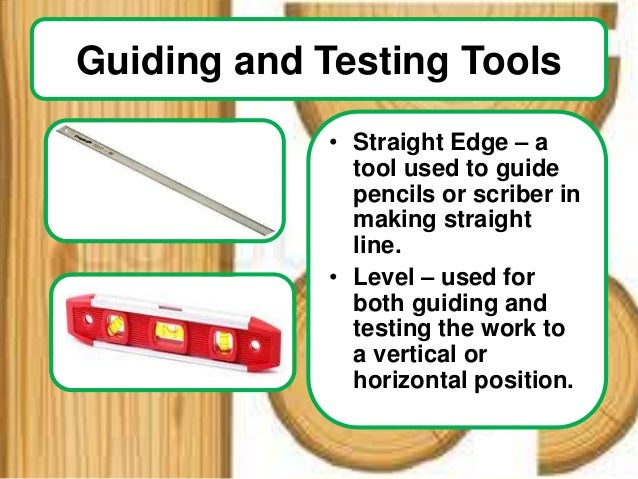 Guiding and Testing Tools

• Straight Edge – a tool used to guide pencils or scriber in making straight line.
• Level – used for both guiding and testing the work to a vertical or horizontal position.